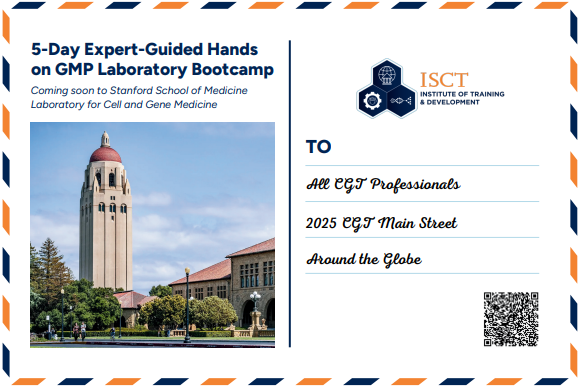 5-Day Expert-Guided Hands on GMP Laboratory Bootcamp

Coming soon to Stanford School of Medicine Laboratory for Cell and Gene Medicine

ISCT
INSTITUTE OF TRAINING & DEVELOPMENT

TO

All CGT Professionals

2025 CGT Main Street

Around the Globe